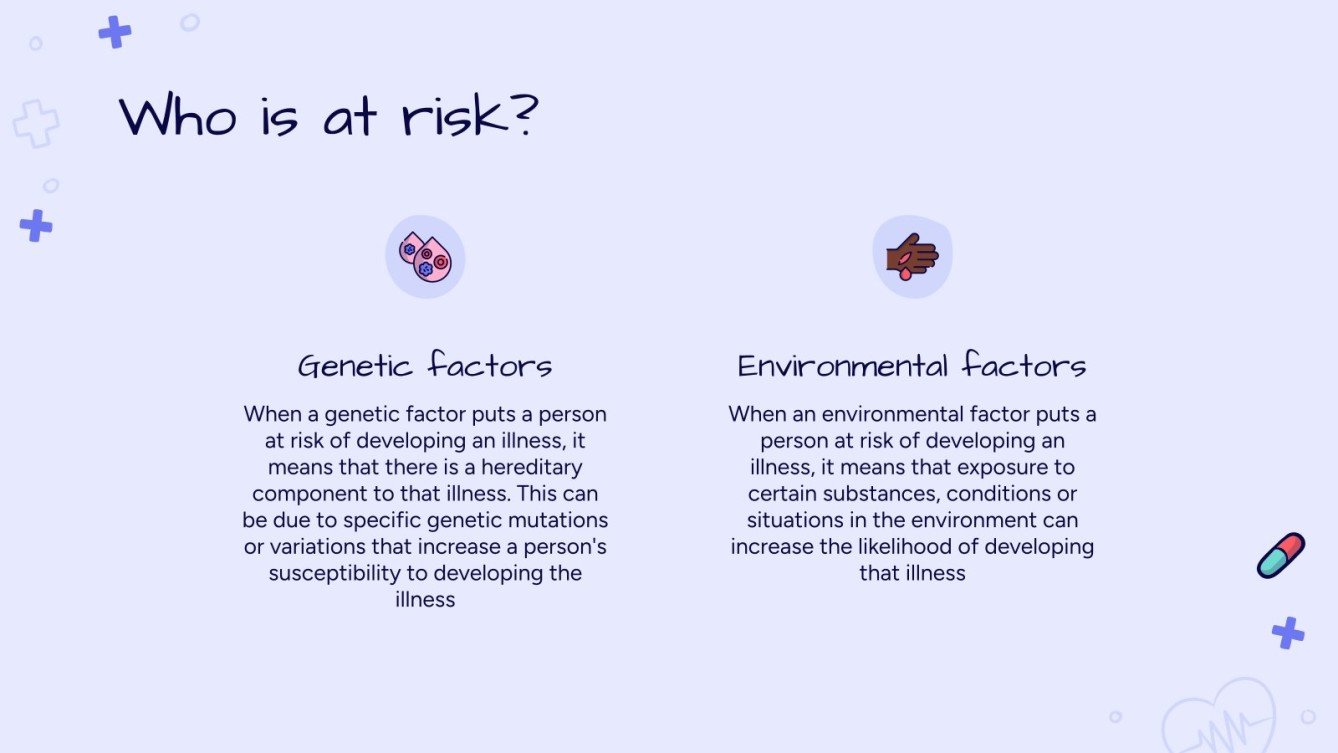 Who is at risk?

Genetic factors

When a genetic factor puts a person at risk of developing an illness, it means that there is a hereditary component to that illness. This can be due to specific genetic mutations or variations that increase a person's susceptibility to developing the illness

Environmental factors

When an environmental factor puts a person at risk of developing an illness, it means that exposure to certain substances, conditions or situations in the environment can increase the likelihood of developing that illness